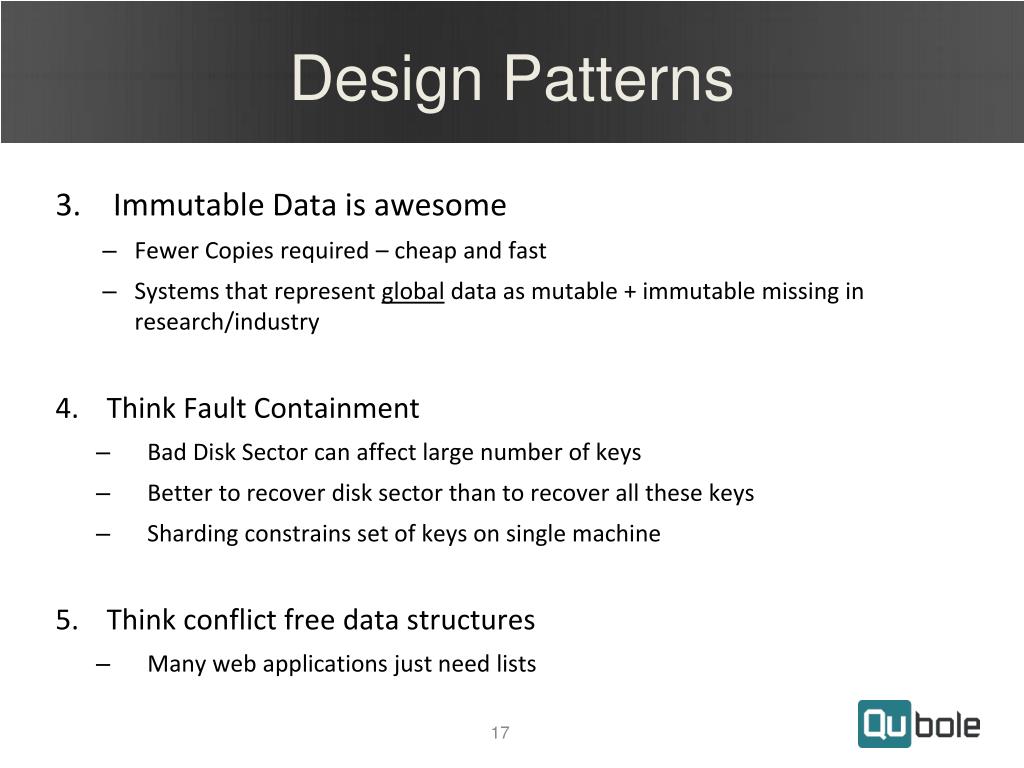 Design Patterns

3. Immutable Data is awesome
– Fewer Copies required – cheap and fast
– Systems that represent global data as mutable + immutable missing in research/industry

4. Think Fault Containment
– Bad Disk Sector can affect large number of keys
– Better to recover disk sector than to recover all these keys
– Sharding constrains set of keys on single machine

5. Think conflict free data structures
– Many web applications just need lists

17

Qubole